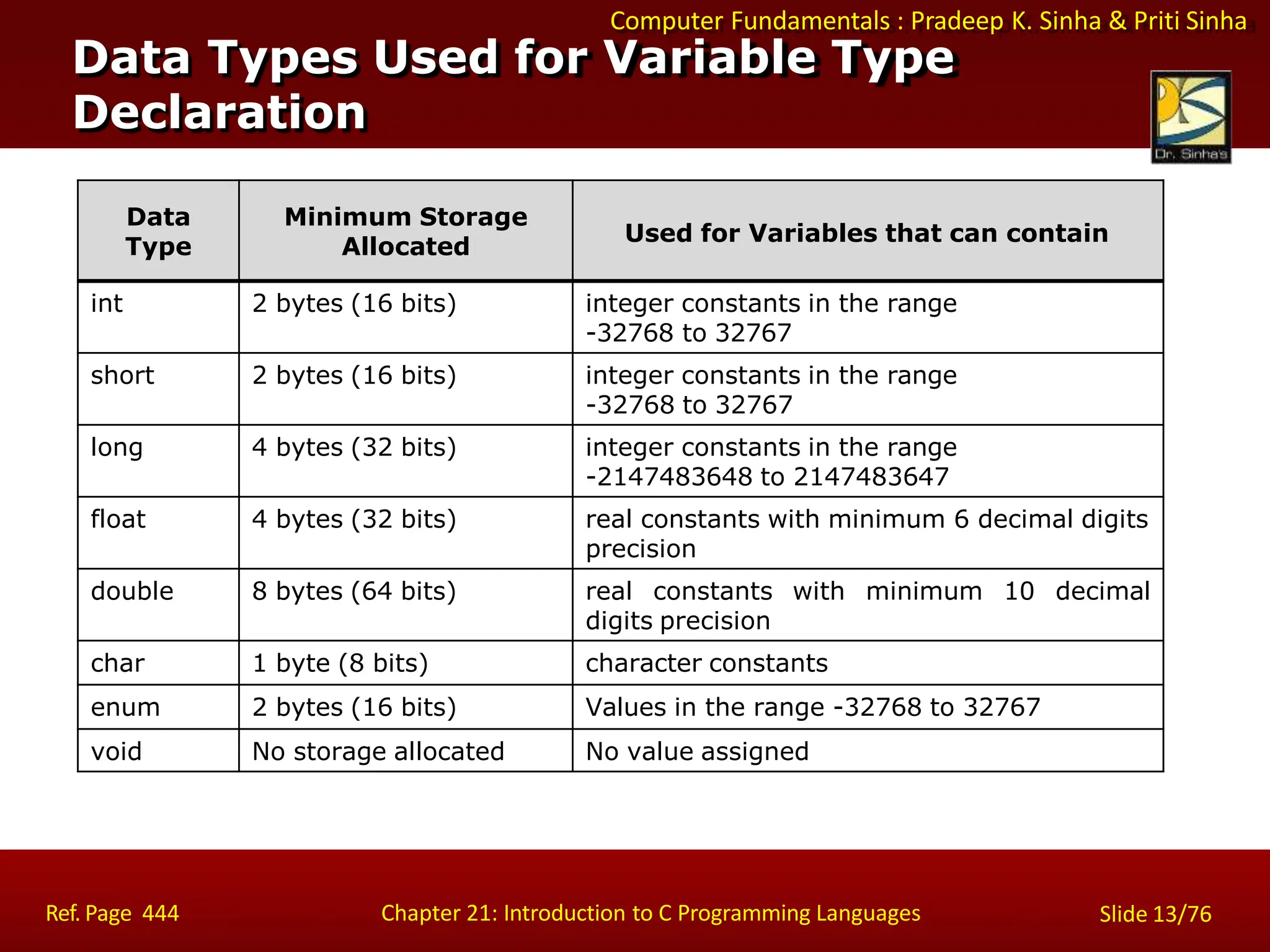 Computer Fundamentals : Pradeep K. Sinha & Priti Sinha

Data Types Used for Variable Type Declaration

Dr. Sinha's

| Data Type | Minimum Storage Allocated | Used for Variables that can contain |
|---|---|---|
| int | 2 bytes (16 bits) | integer constants in the range -32768 to 32767 |
| short | 2 bytes (16 bits) | integer constants in the range -32768 to 32767 |
| long | 4 bytes (32 bits) | integer constants in the range -2147483648 to 2147483647 |
| float | 4 bytes (32 bits) | real constants with minimum 6 decimal digits precision |
| double | 8 bytes (64 bits) | real constants with minimum 10 decimal digits precision |
| char | 1 byte (8 bits) | character constants |
| enum | 2 bytes (16 bits) | Values in the range -32768 to 32767 |
| void | No storage allocated | No value assigned |

Ref. Page 444

Chapter 21: Introduction to C Programming Languages

Slide 13/76